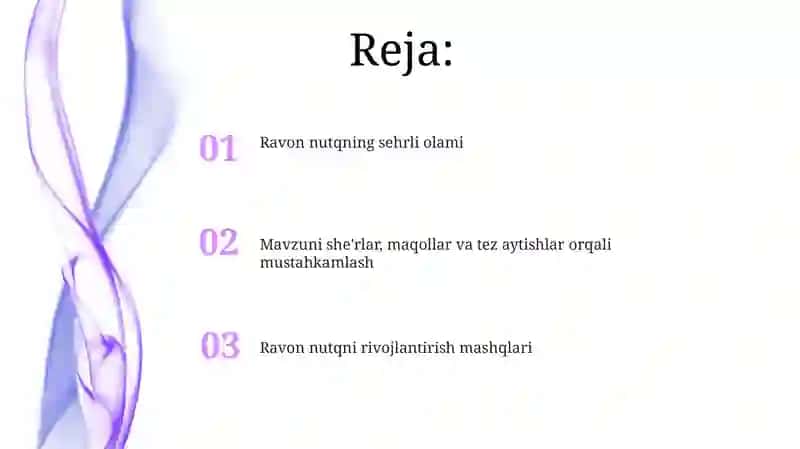 Reja:

01 Ravon nutqning sehrli olami

02 Mavzuni she'rlar, maqollar va tez aytishlar orqali mustahkamlash

03 Ravon nutqni rivojlantirish mashqlari